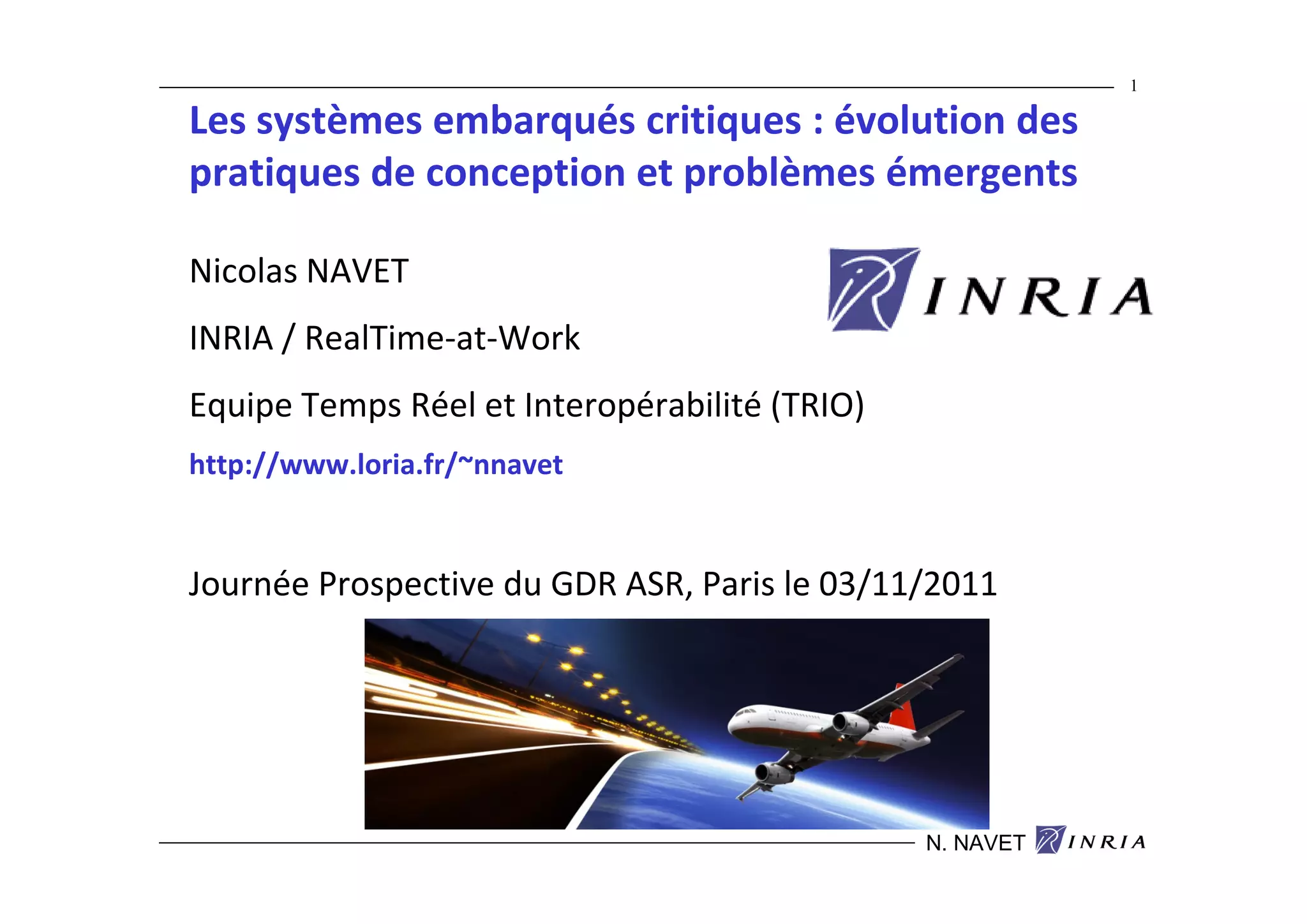 1

Les systèmes embarqués critiques : évolution des pratiques de conception et problèmes émergents

Nicolas NAVET

INRIA

INRIA / RealTime-at-Work

Equipe Temps Réel et Interopérabilité (TRIO)

http://www.loria.fr/~nnavet

Journée Prospective du GDR ASR, Paris le 03/11/2011

N. NAVET INRIA